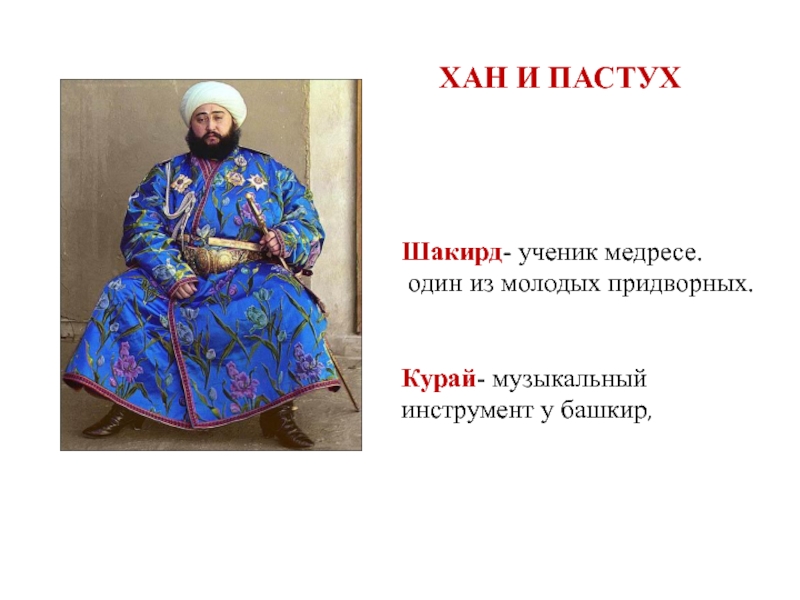 ХАН И ПАСТУХ

Шакирд- ученик медресе.
один из молодых придворных.

Курай- музыкальный инструмент у башкир,